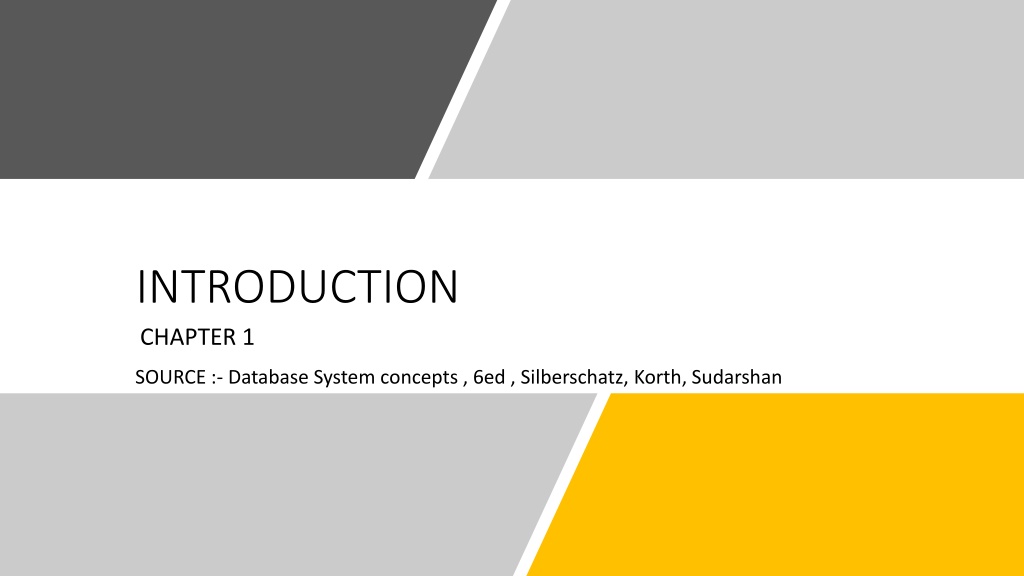 INTRODUCTION

CHAPTER 1

SOURCE :- Database System concepts , 6ed , Silberschatz, Korth, Sudarshan